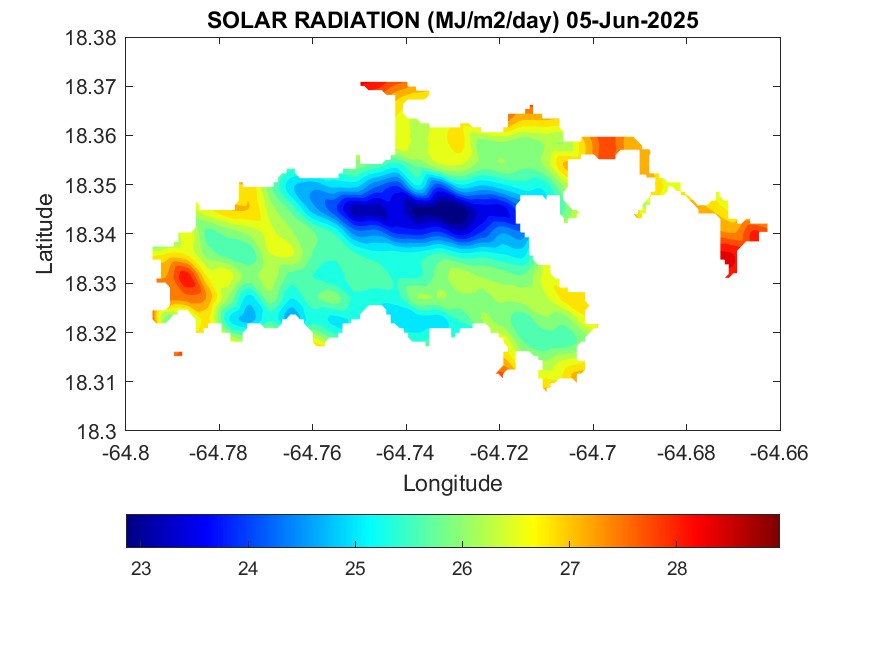 SOLAR RADIATION (MJ/m2/day) 05-Jun-2025

18.38
18.37
18.36
18.35
18.34
18.33
18.32
18.31
18.3

Latitude

-64.8 -64.78 -64.76 -64.74 -64.72 -64.7 -64.68 -64.66

Longitude

23 24 25 26 27 28